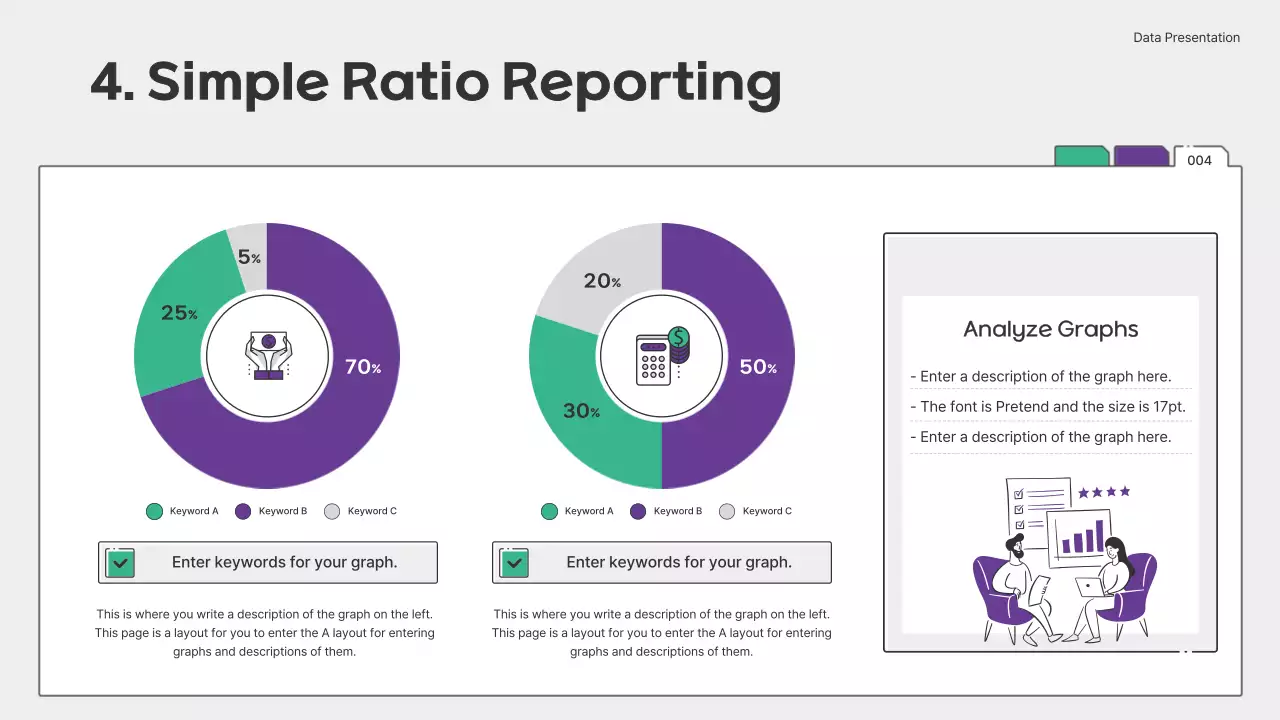 Data Presentation

4. Simple Ratio Reporting

004

5%
25%
70%

Keyword A Keyword B Keyword C

Enter keywords for your graph.

This is where you write a description of the graph on the left. This page is a layout for you to enter the A layout for entering graphs and descriptions of them.

20%
30%
50%

Keyword A Keyword B Keyword C

Enter keywords for your graph.

This is where you write a description of the graph on the left. This page is a layout for you to enter the A layout for entering graphs and descriptions of them.

Analyze Graphs

- Enter a description of the graph here.
- The font is Pretend and the size is 17pt.
- Enter a description of the graph here.